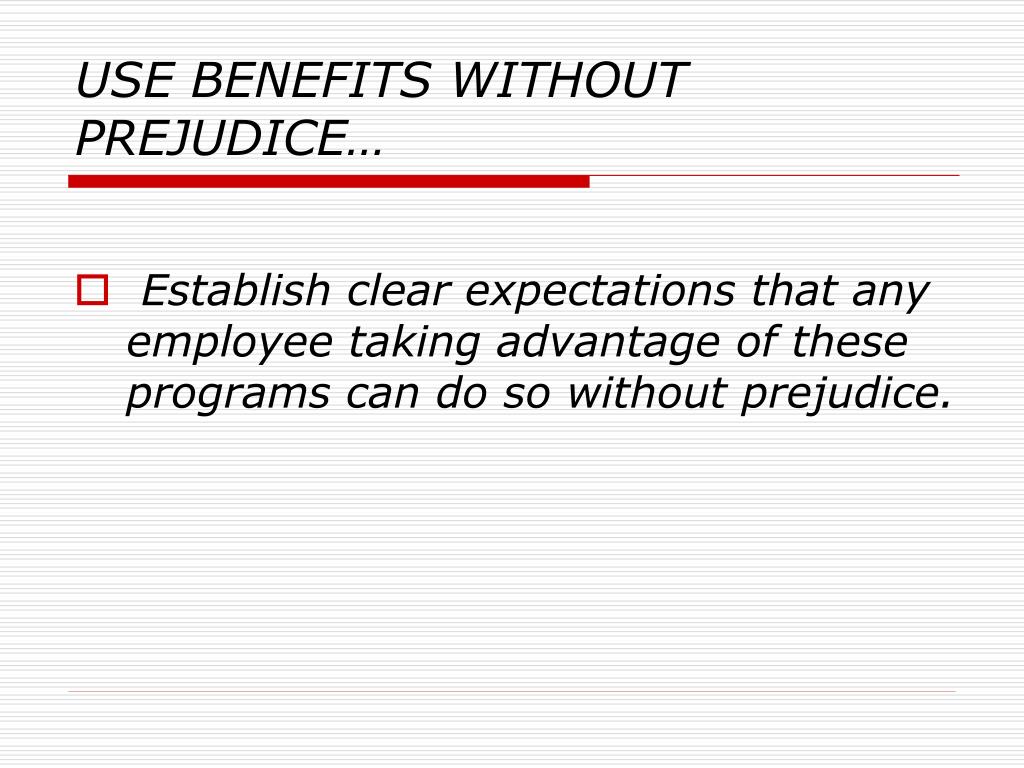 USE BENEFITS WITHOUT PREJUDICE…

Establish clear expectations that any employee taking advantage of these programs can do so without prejudice.